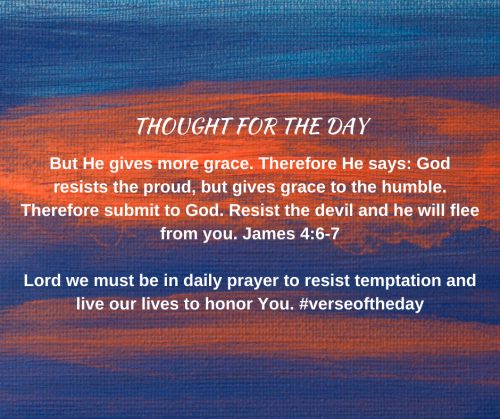 THOUGHT FOR THE DAY

But He gives more grace. Therefore He says: God resists the proud, but gives grace to the humble. Therefore submit to God. Resist the devil and he will flee from you. James 4:6-7

Lord we must be in daily prayer to resist temptation and live our lives to honor You. #verseoftheday